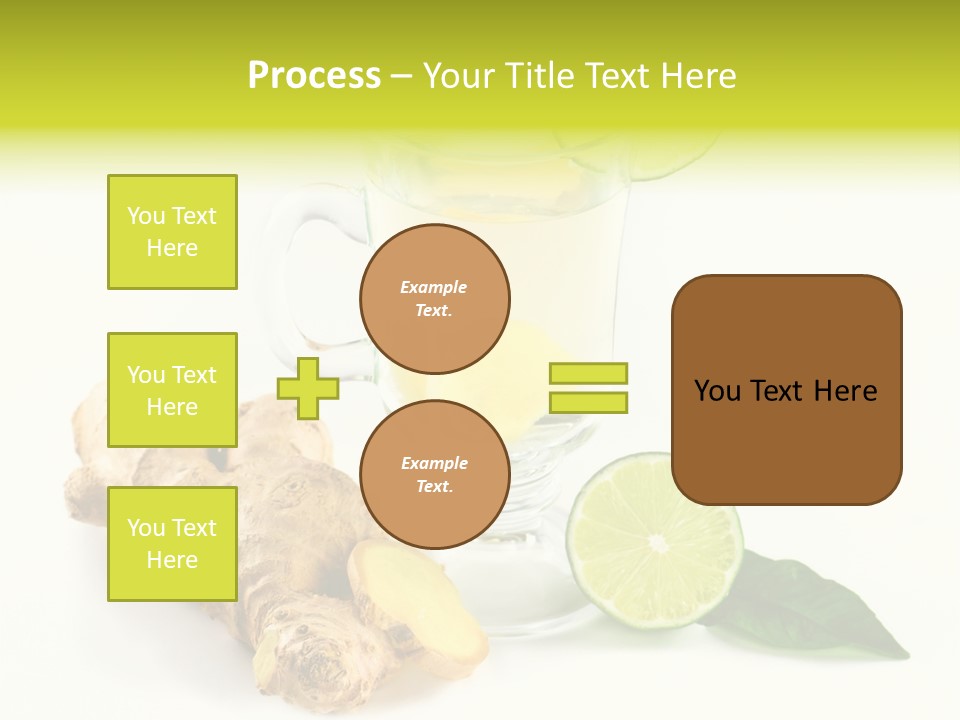 Process – Your Title Text Here

You Text Here

You Text Here

You Text Here

Example Text.

Example Text.

You Text Here